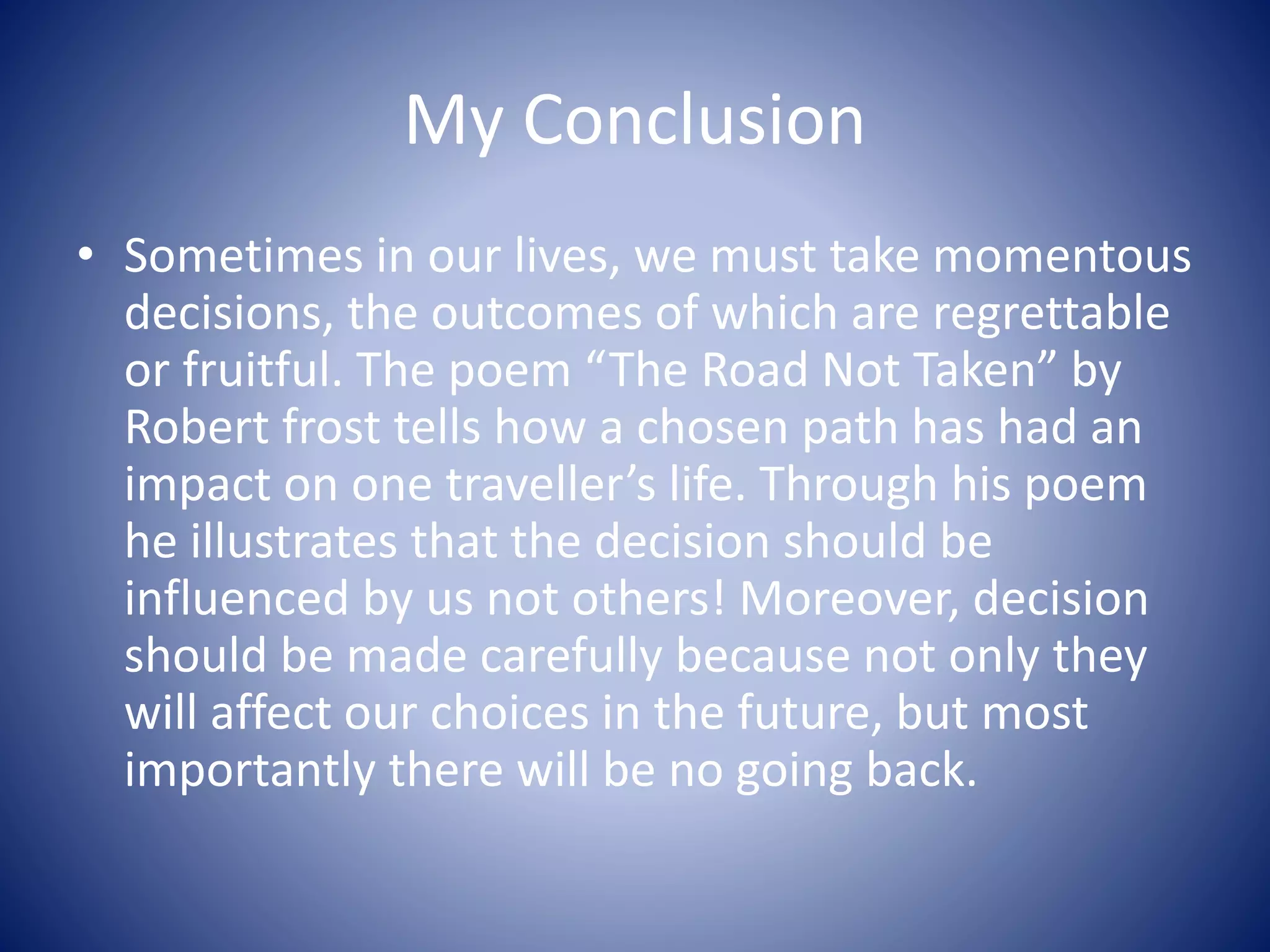 My Conclusion

• Sometimes in our lives, we must take momentous decisions, the outcomes of which are regrettable or fruitful. The poem “The Road Not Taken” by Robert frost tells how a chosen path has had an impact on one traveller’s life. Through his poem he illustrates that the decision should be influenced by us not others! Moreover, decision should be made carefully because not only they will affect our choices in the future, but most importantly there will be no going back.